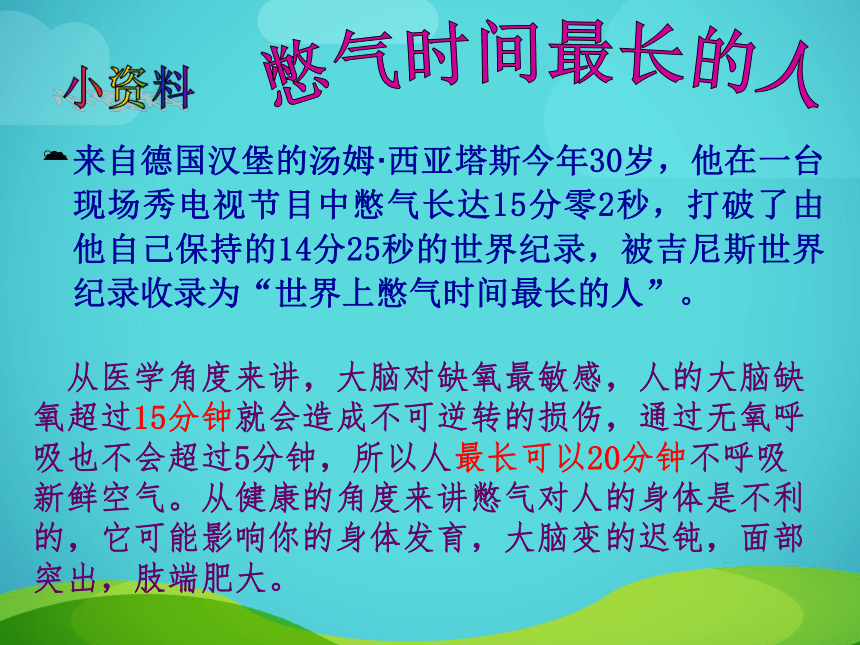 小资料 憋气时间最长的人

来自德国汉堡的汤姆·西亚塔斯今年30岁，他在一台现场秀电视节目中憋气长达15分零2秒，打破了由他自己保持的14分25秒的世界纪录，被吉尼斯世界纪录收录为“世界上憋气时间最长的人”。

从医学角度来讲，大脑对缺氧最敏感，人的大脑缺氧超过15分钟就会造成不可逆转的损伤，通过无氧呼吸也不会超过5分钟，所以人最长可以20分钟不呼吸新鲜空气。从健康的角度来讲憋气对人的身体是不利的，它可能影响你的身体发育，大脑变的迟钝，面部突出，肢端肥大。